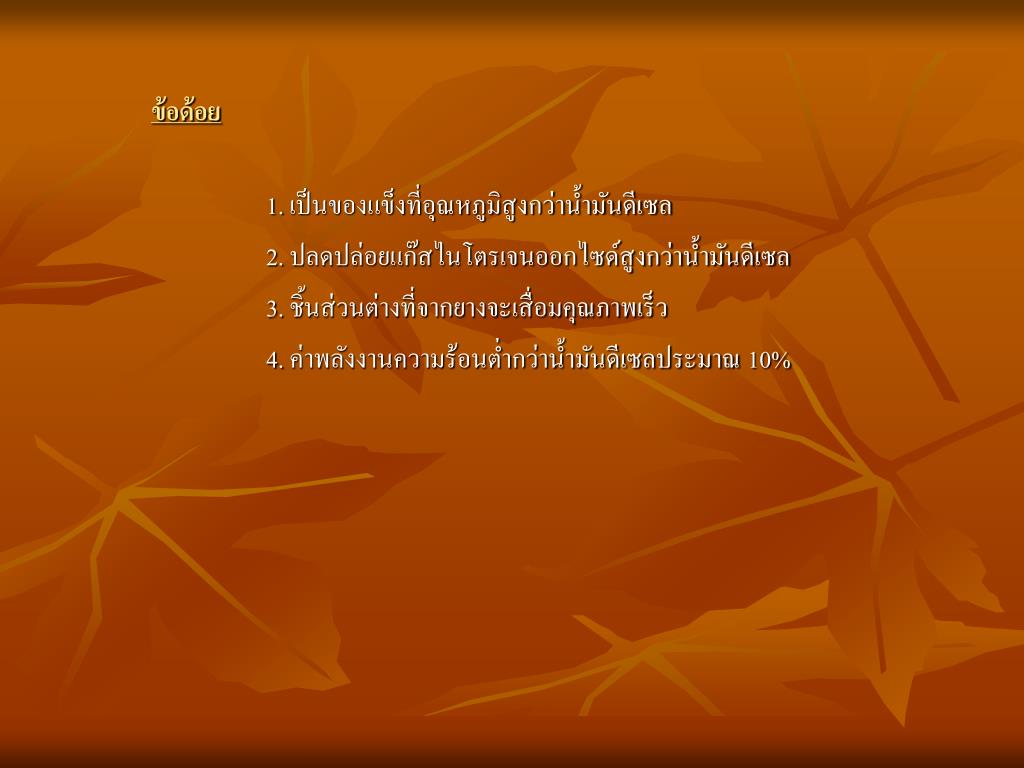 ข้อด้อย

1. เป็นของแข็งที่อุณหภูมิสูงกว่าน้ำมันดีเซล

2. ปลดปล่อยแก๊สไนโตรเจนออกไซด์สูงกว่าน้ำมันดีเซล

3. ชิ้นส่วนต่างที่จากยางจะเสื่อมคุณภาพเร็ว

4. ค่าพลังงานความร้อนต่ำกว่าน้ำมันดีเซลประมาณ 10%